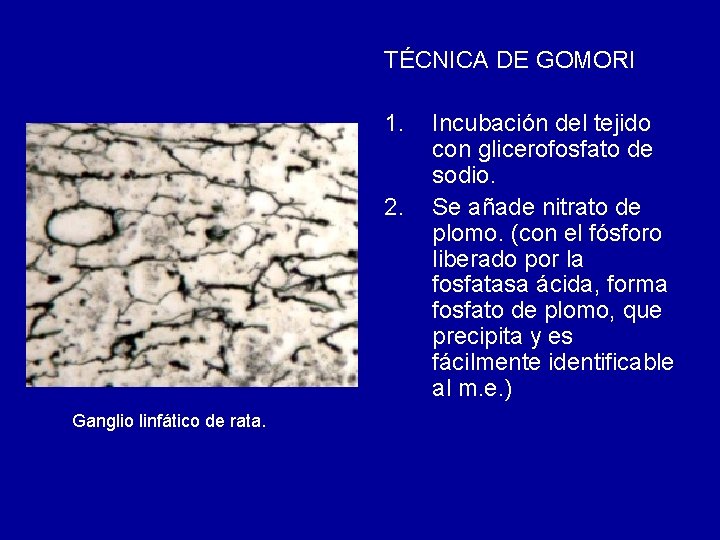 TÉCNICA DE GOMORI

1. Incubación del tejido con glicerofosfato de sodio.
2. Se añade nitrato de plomo. (con el fósforo liberado por la fosfatasa ácida, forma fosfato de plomo, que precipita y es fácilmente identificable al m.e.)

Ganglio linfático de rata.